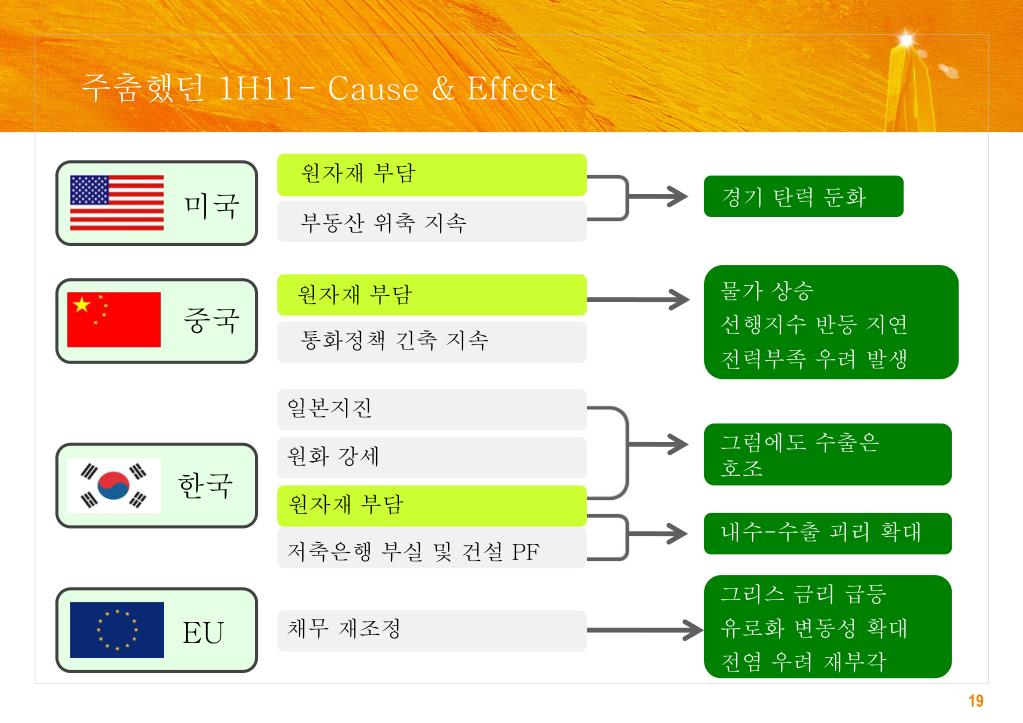 주춤했던 1H11- Cause & Effect

미국

원자재 부담

부동산 위축 지속

경기 탄력 둔화

중국

원자재 부담

통화정책 긴축 지속

물가 상승
선행지수 반등 지연
전력부족 우려 발생

한국

일본지진

원화 강세

원자재 부담

저축은행 부실 및 건설 PF

그럼에도 수출은 호조

내수-수출 괴리 확대

EU

채무 재조정

그리스 금리 급등
유로화 변동성 확대
전염 우려 재부각

19